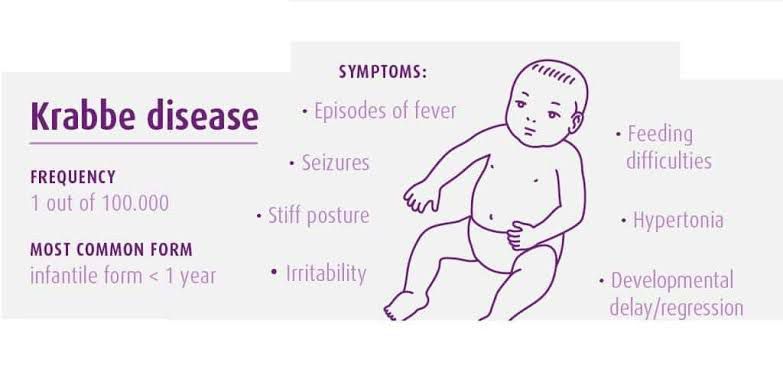 Krabbe disease

FREQUENCY
1 out of 100.000

MOST COMMON FORM
infantile form < 1 year

SYMPTOMS:

• Episodes of fever

• Seizures

• Stiff posture

• Irritability

• Feeding difficulties

• Hypertonia

• Developmental delay/regression